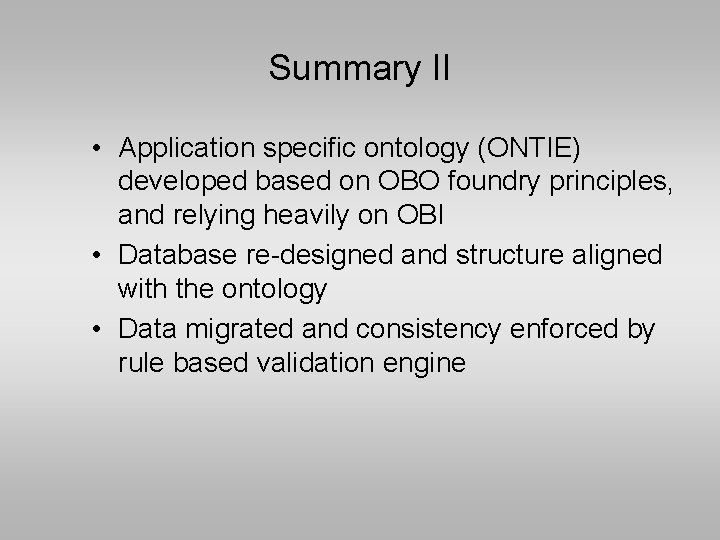 Summary II

• Application specific ontology (ONTIE) developed based on OBO foundry principles, and relying heavily on OBI
• Database re-designed and structure aligned with the ontology
• Data migrated and consistency enforced by rule based validation engine